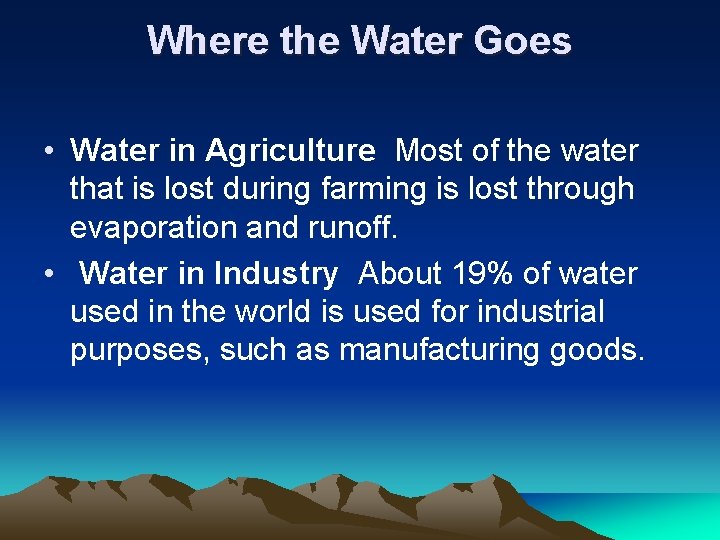 Where the Water Goes

• Water in Agriculture Most of the water that is lost during farming is lost through evaporation and runoff.
• Water in Industry About 19% of water used in the world is used for industrial purposes, such as manufacturing goods.